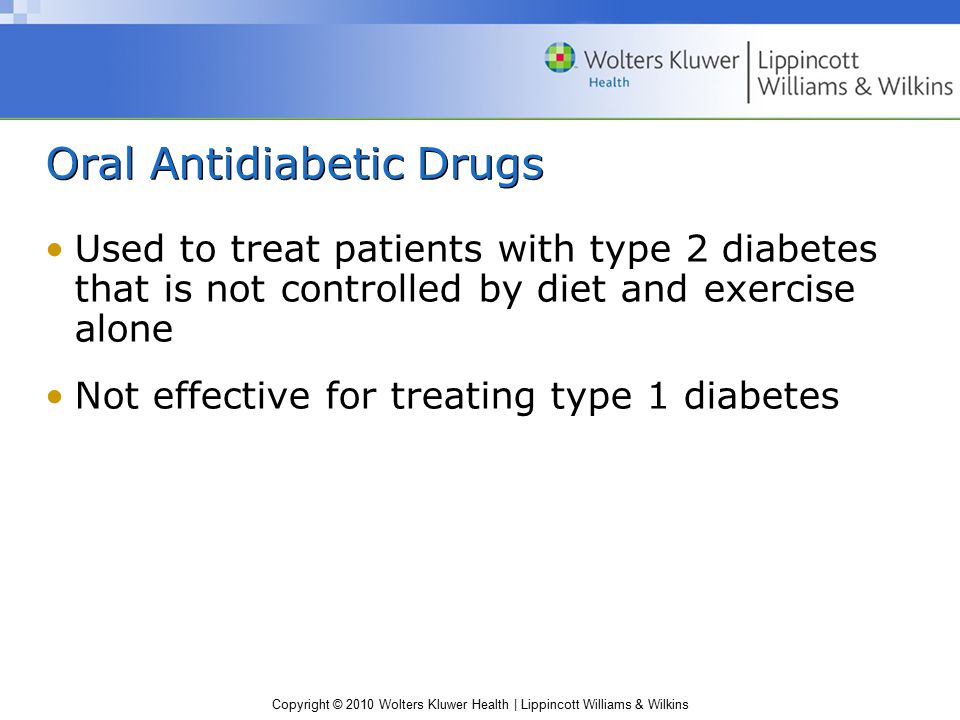 Wolters Kluwer Health | Lippincott Williams & Wilkins

Oral Antidiabetic Drugs

• Used to treat patients with type 2 diabetes that is not controlled by diet and exercise alone

• Not effective for treating type 1 diabetes

Copyright © 2010 Wolters Kluwer Health | Lippincott Williams & Wilkins